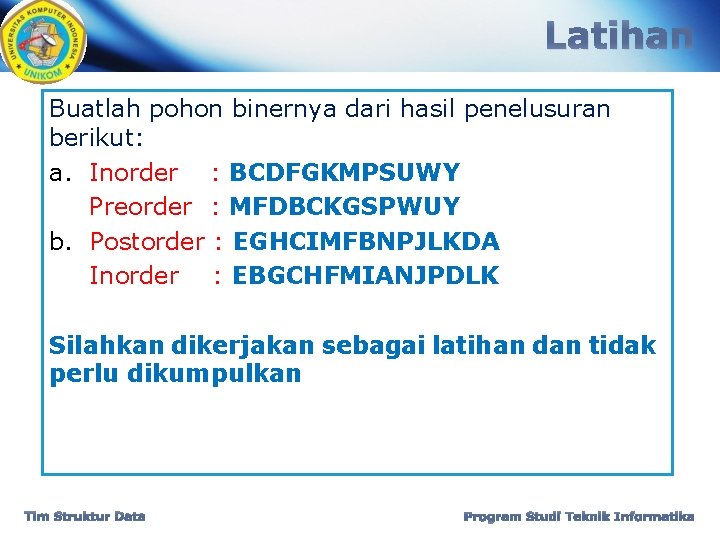 UNIVERSITAS KOMPUTER INDONESIA
UNIKOM

Latihan

Buatlah pohon binernya dari hasil penelusuran berikut:

a. Inorder : BCDFGKMPSUWY
Preorder : MFDBCKGSPWUY

b. Postorder : EGHCIMFBNPJLKDA
Inorder : EBGCHFMIANJPDLK

Silahkan dikerjakan sebagai latihan dan tidak perlu dikumpulkan

Tim Struktur Data

Program Studi Teknik Informatika